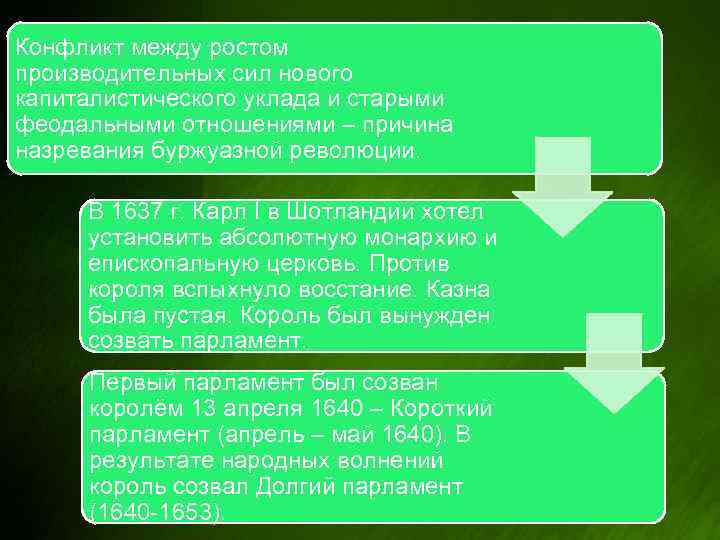 Конфликт между ростом производительных сил нового капиталистического уклада и старыми феодальными отношениями – причина назревания буржуазной революции.

В 1637 г. Карл I в Шотландии хотел установить абсолютную монархию и епископальную церковь. Против короля вспыхнуло восстание. Казна была пустая. Король был вынужден созвать парламент.

Первый парламент был созван королём 13 апреля 1640 – Короткий парламент (апрель – май 1640). В результате народных волнений король созвал Долгий парламент (1640-1653).